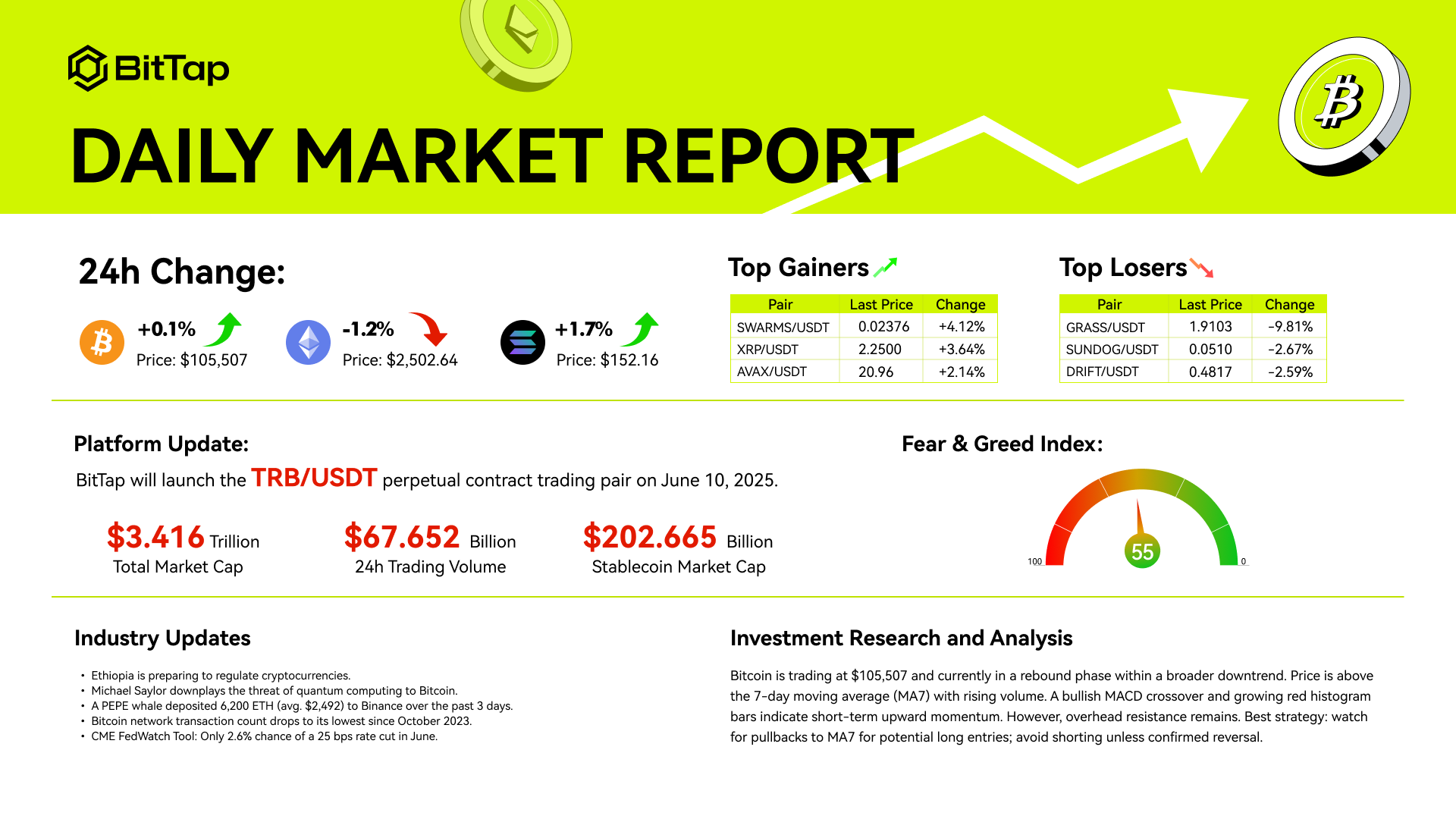 BitTap

DAILY MARKET REPORT

24h Change:

+0.1%
Price: $105,507

-1.2%
Price: $2,502.64

+1.7%
Price: $152.16

Top Gainers

| Pair | Last Price | Change |
|---|---|---|
| SWARMS/USDT | 0.02376 | +4.12% |
| XRP/USDT | 2.2500 | +3.64% |
| AVAX/USDT | 20.96 | +2.14% |

Top Losers

| Pair | Last Price | Change |
|---|---|---|
| GRASS/USDT | 1.9103 | -9.81% |
| SUNDOG/USDT | 0.0510 | -2.67% |
| DRIFT/USDT | 0.4817 | -2.59% |

Platform Update:

BitTap will launch the TRB/USDT perpetual contract trading pair on June 10, 2025.

$3.416 Trillion
Total Market Cap

$67.652 Billion
24h Trading Volume

$202.665 Billion
Stablecoin Market Cap

Fear & Greed Index:

100
55
0

Industry Updates

• Ethiopia is preparing to regulate cryptocurrencies.
• Michael Saylor downplays the threat of quantum computing to Bitcoin.
• A PEPE whale deposited 6,200 ETH (avg. $2,492) to Binance over the past 3 days.
• Bitcoin network transaction count drops to its lowest since October 2023.
• CME FedWatch Tool: Only 2.6% chance of a 25 bps rate cut in June.

Investment Research and Analysis

Bitcoin is trading at $105,507 and currently in a rebound phase within a broader downtrend. Price is above the 7-day moving average (MA7) with rising volume. A bullish MACD crossover and growing red histogram bars indicate short-term upward momentum. However, overhead resistance remains. Best strategy: watch for pullbacks to MA7 for potential long entries; avoid shorting unless confirmed reversal.